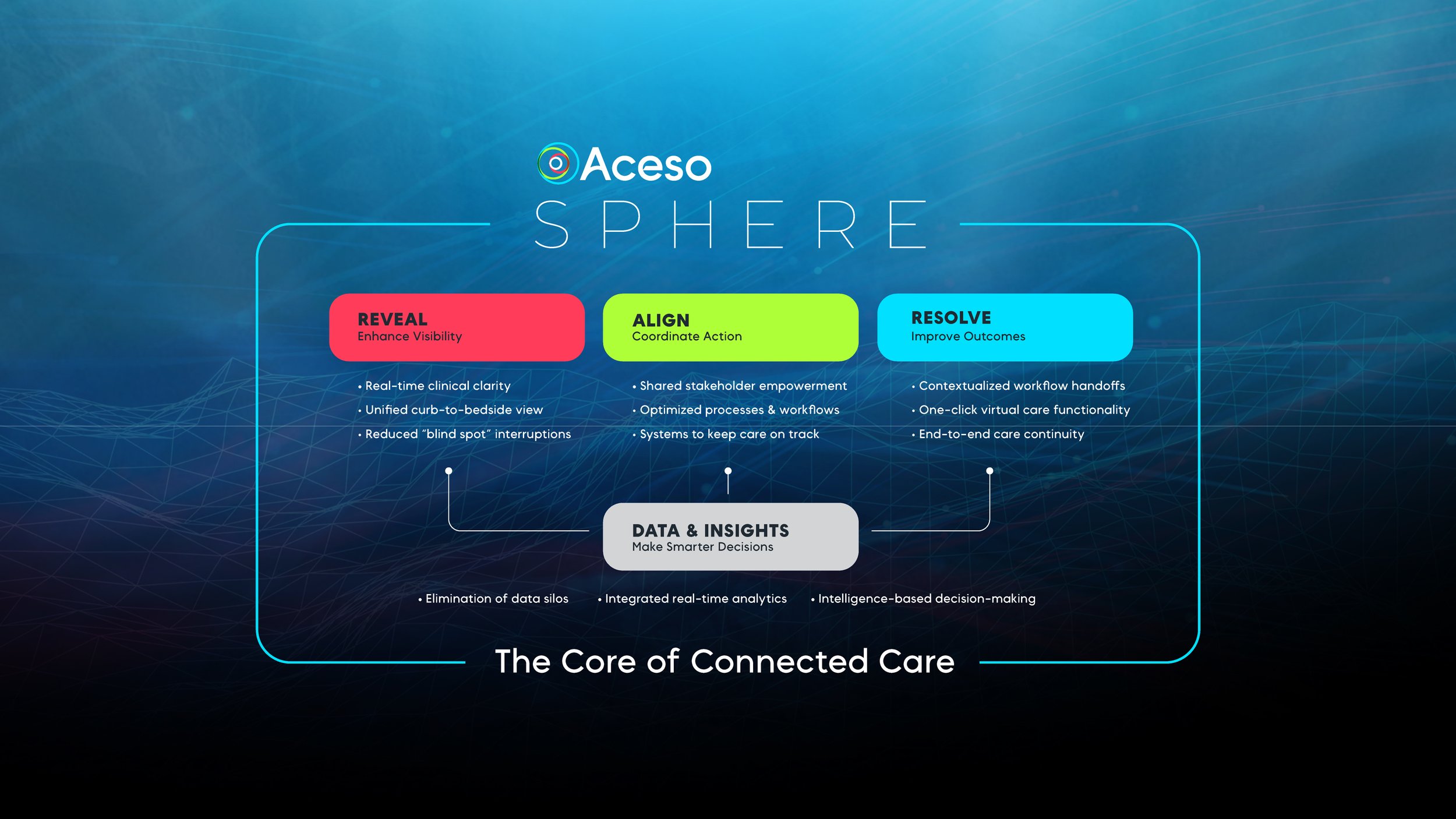 Aceso
SPHERE

REVEAL
Enhance Visibility

• Real-time clinical clarity
• Unified curb-to-bedside view
• Reduced "blind spot" interruptions

ALIGN
Coordinate Action

• Shared stakeholder empowerment
• Optimized processes & workflows
• Systems to keep care on track

RESOLVE
Improve Outcomes

• Contextualized workflow handoffs
• One-click virtual care functionality
• End-to-end care continuity

DATA & INSIGHTS
Make Smarter Decisions

• Elimination of data silos
• Integrated real-time analytics
• Intelligence-based decision-making

The Core of Connected Care